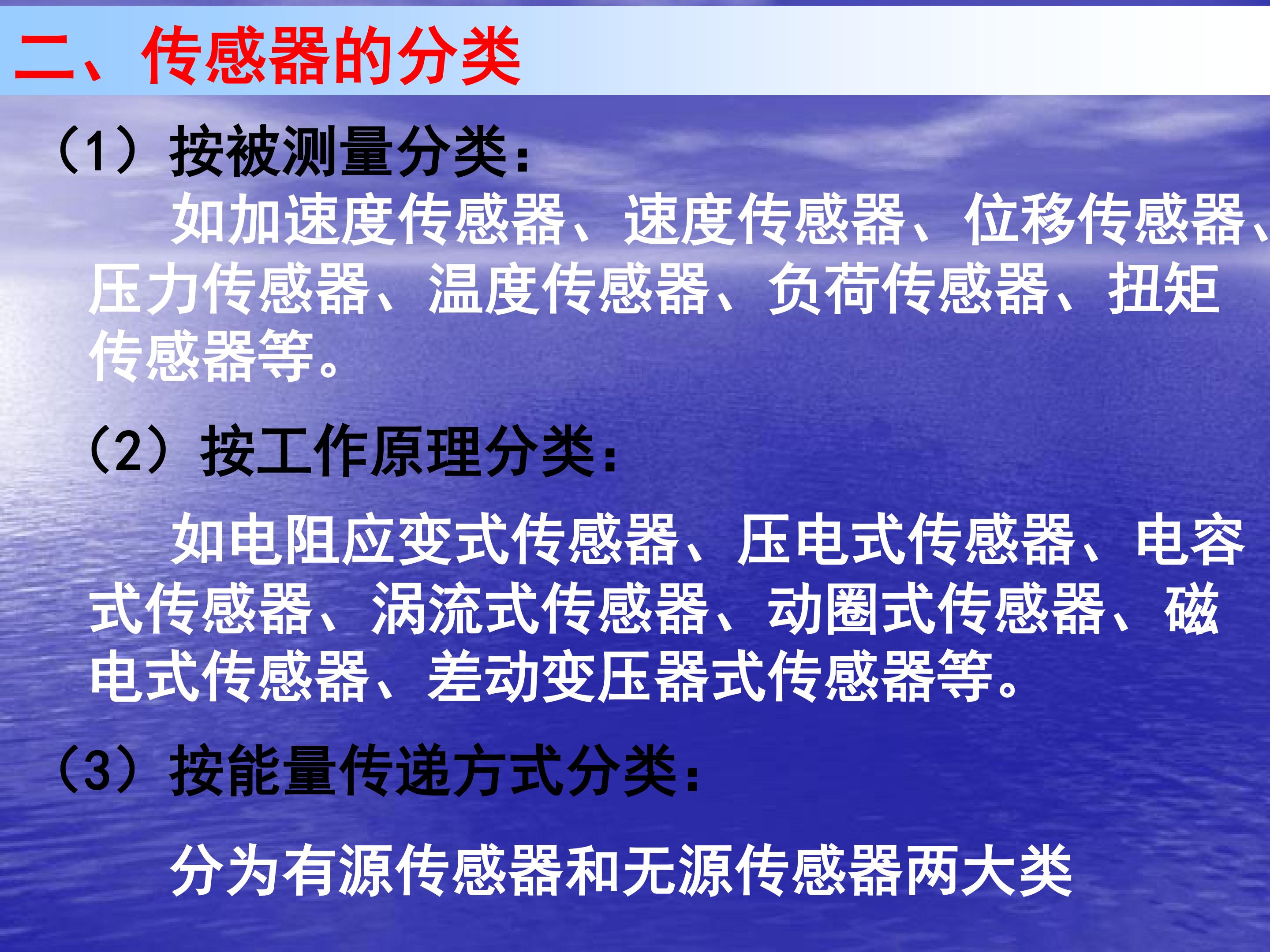 二、传感器的分类

（1）按被测量分类：

如加速度传感器、速度传感器、位移传感器、压力传感器、温度传感器、负荷传感器、扭矩传感器等。

（2）按工作原理分类：

如电阻应变式传感器、压电式传感器、电容式传感器、涡流式传感器、动圈式传感器、磁电式传感器、差动变压器式传感器等。

（3）按能量传递方式分类：

分为有源传感器和无源传感器两大类